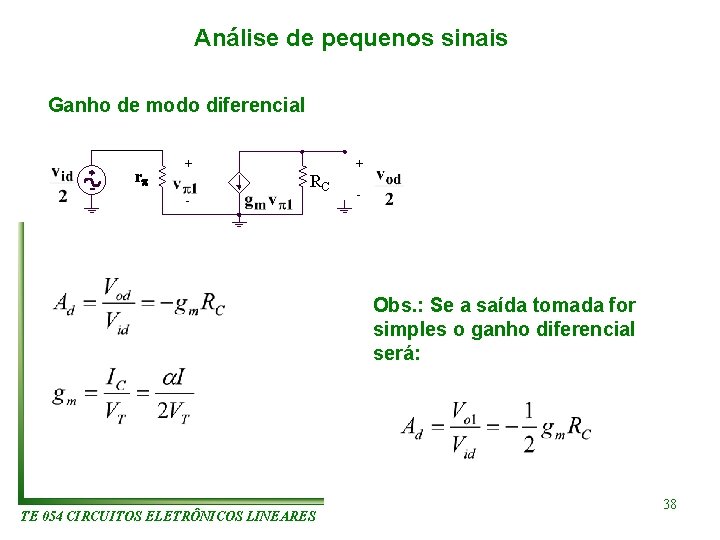 Análise de pequenos sinais

Ganho de modo diferencial

$\frac{v_{id}}{2}$ $r_\pi$ + $v_{\pi 1}$ - $g_m v_{\pi 1}$ $R_C$ + - $\frac{v_{od}}{2}$

$A_d = \frac{V_{od}}{V_{id}} = -g_m R_C$

$g_m = \frac{I_C}{V_T} = \frac{\alpha I}{2V_T}$

Obs.: Se a saída tomada for simples o ganho diferencial será:

$A_d = \frac{V_{o1}}{V_{id}} = -\frac{1}{2} g_m R_C$

TE 054 CIRCUITOS ELETRÔNICOS LINEARES

38